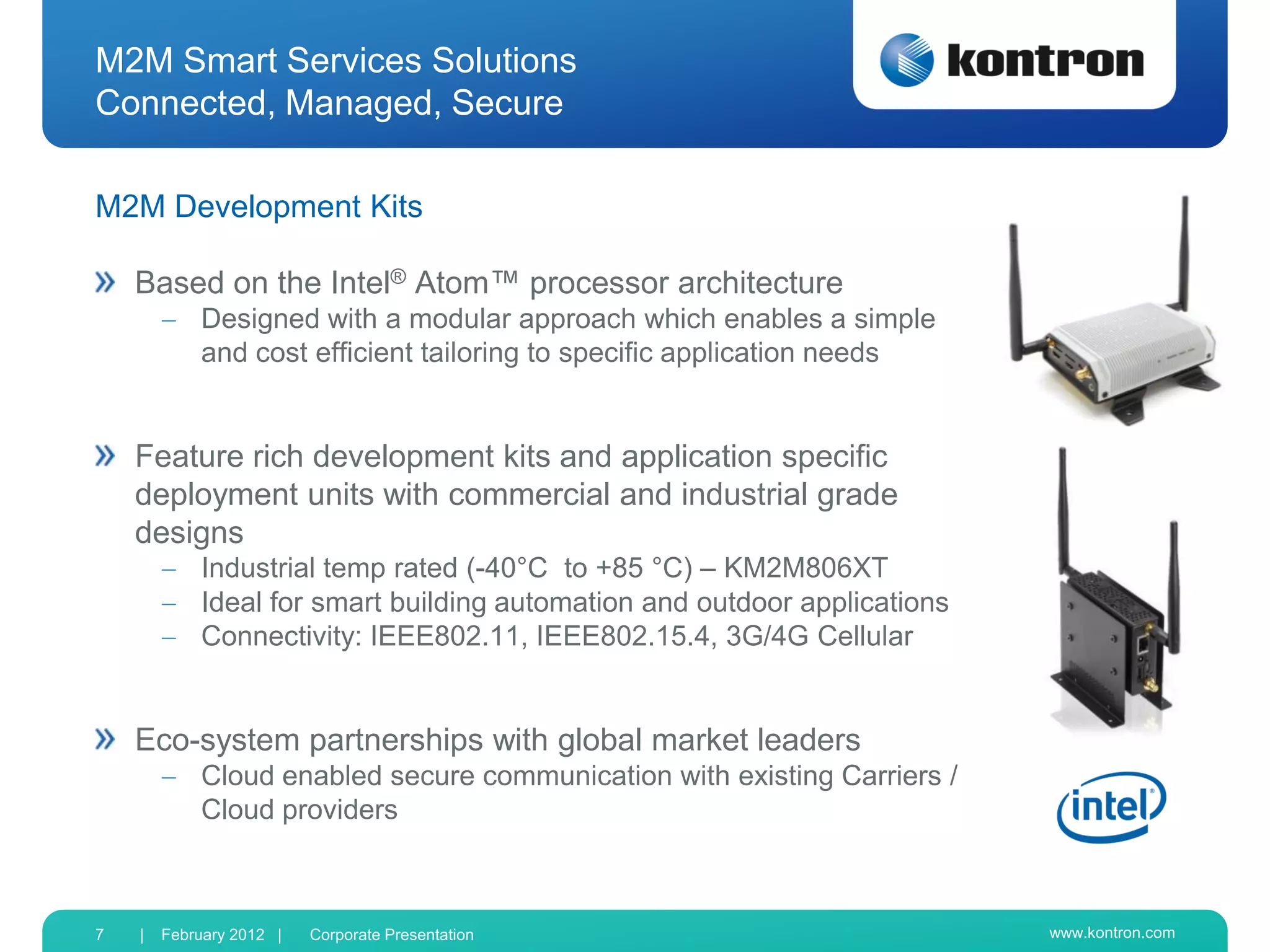 M2M Smart Services Solutions
Connected, Managed, Secure

kontron

M2M Development Kits

» Based on the Intel® Atom™ processor architecture
– Designed with a modular approach which enables a simple and cost efficient tailoring to specific application needs

» Feature rich development kits and application specific deployment units with commercial and industrial grade designs
– Industrial temp rated (-40°C to +85 °C) – KM2M806XT
– Ideal for smart building automation and outdoor applications
– Connectivity: IEEE802.11, IEEE802.15.4, 3G/4G Cellular

» Eco-system partnerships with global market leaders
– Cloud enabled secure communication with existing Carriers / Cloud providers

intel

7 | February 2012 | Corporate Presentation
www.kontron.com